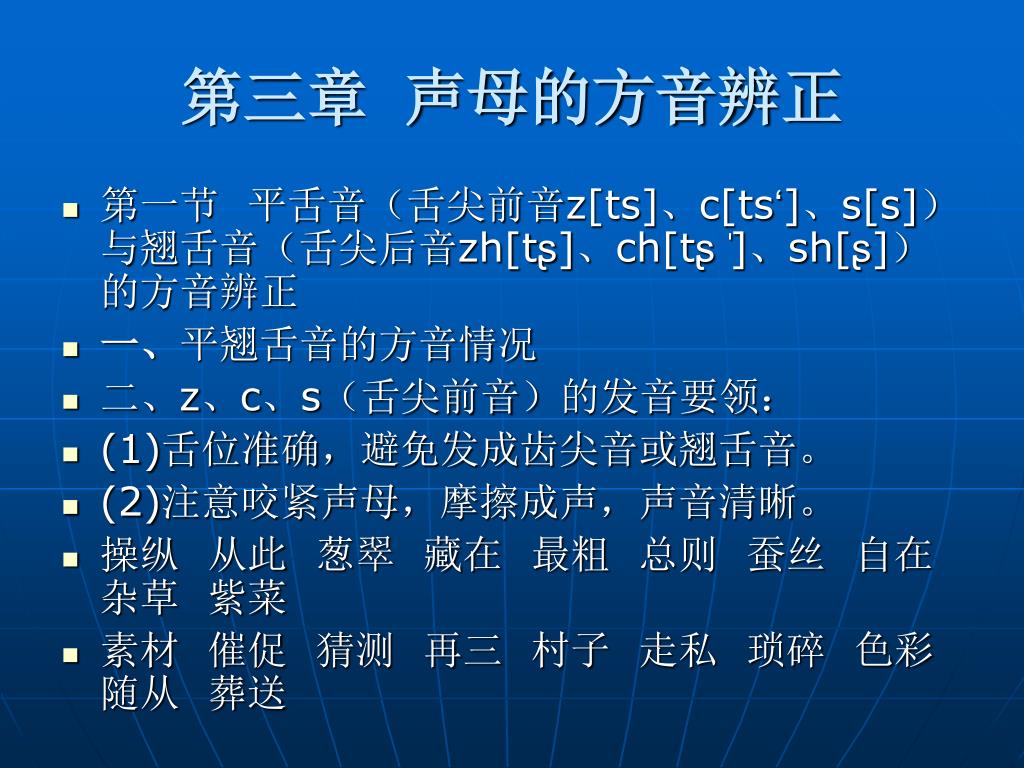 第三章 声母的方音辨正

- 第一节 平舌音（舌尖前音z[ts]、c[ts‘]、s[s]）与翘舌音（舌尖后音zh[tʂ]、ch[tʂ‘]、sh[ʂ]）的方音辨正
- 一、平翘舌音的方音情况
- 二、z、c、s（舌尖前音）的发音要领：
- (1)舌位准确，避免发成齿尖音或翘舌音。
- (2)注意咬紧声母，摩擦成声，声音清晰。
- 操纵 从此 葱翠 藏在 最粗 总则 蚕丝 自在 杂草 紫菜
- 素材 催促 猜测 再三 村子 走私 琐碎 色彩 随从 葬送